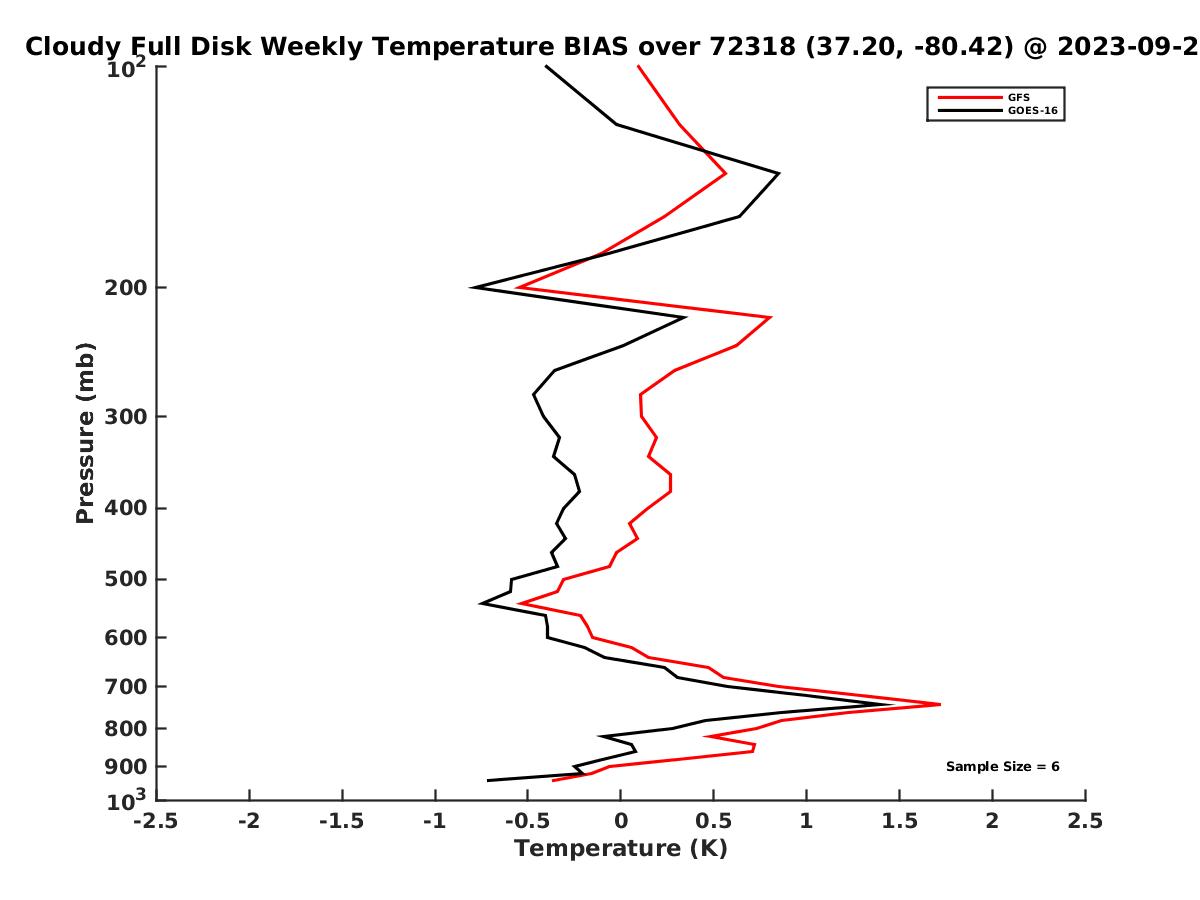 Cloudy Full Disk Weekly Temperature BIAS over 72318 (37.20, -80.42) @ 2023-09-2

GFS
GOES-16

Pressure (mb)

$10^2$
200
300
400
500
600
700
800
900
$10^3$

Sample Size = 6

-2.5 -2 -1.5 -1 -0.5 0 0.5 1 1.5 2 2.5
Temperature (K)